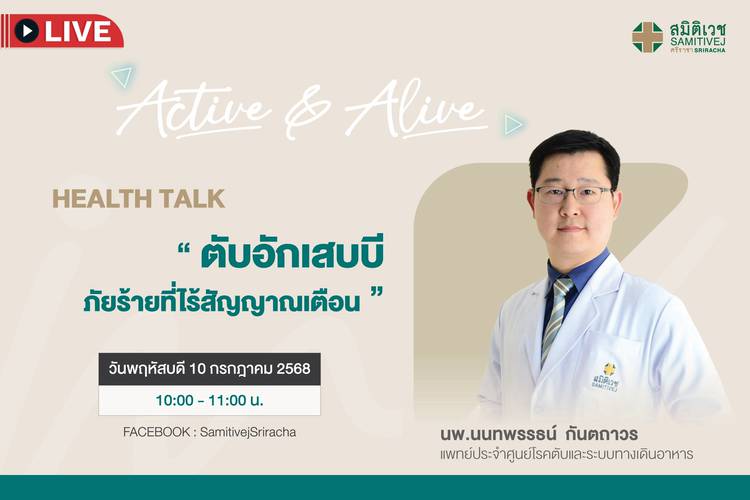 LIVE

สมิติเวช
SAMITIVEJ
ศรีราชา SRIRACHA

Active & Alive

HEALTH TALK

" ตับอักเสบบี
ภัยร้ายที่ไร้สัญญาณเตือน "

วันพฤหัสบดี 10 กรกฎาคม 2568
10:00 - 11:00 น.

FACEBOOK : SamitivejSriracha

สมิติเวช
SAMITIVEJ

นพ.นนทพรรธน์ กันตถาวร
แพทย์ประจำศูนย์โรคตับและระบบทางเดินอาหาร